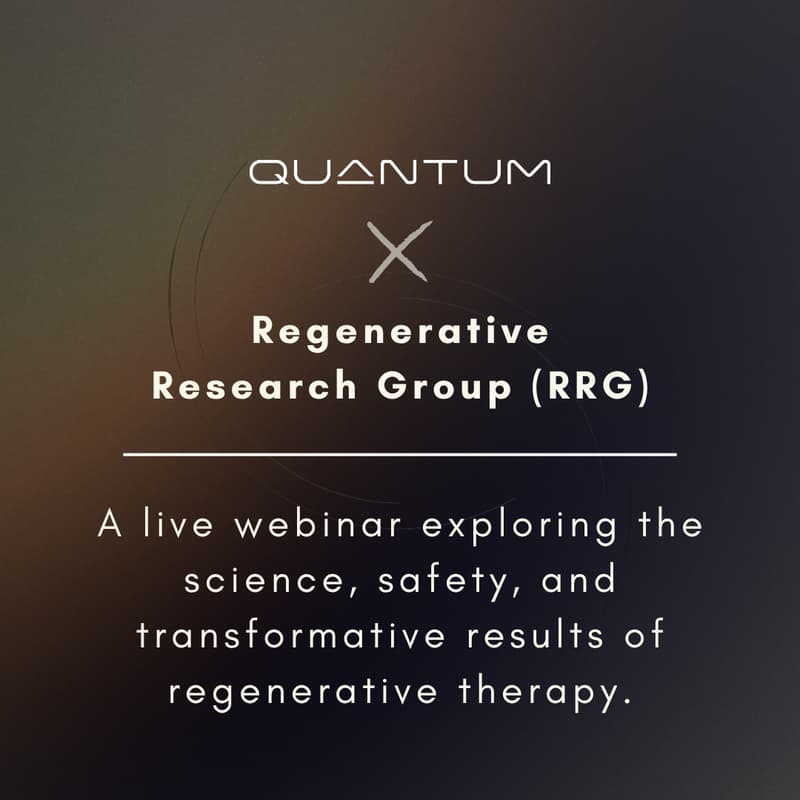 QUANTUM

X

Regenerative Research Group (RRG)

A live webinar exploring the science, safety, and transformative results of regenerative therapy.